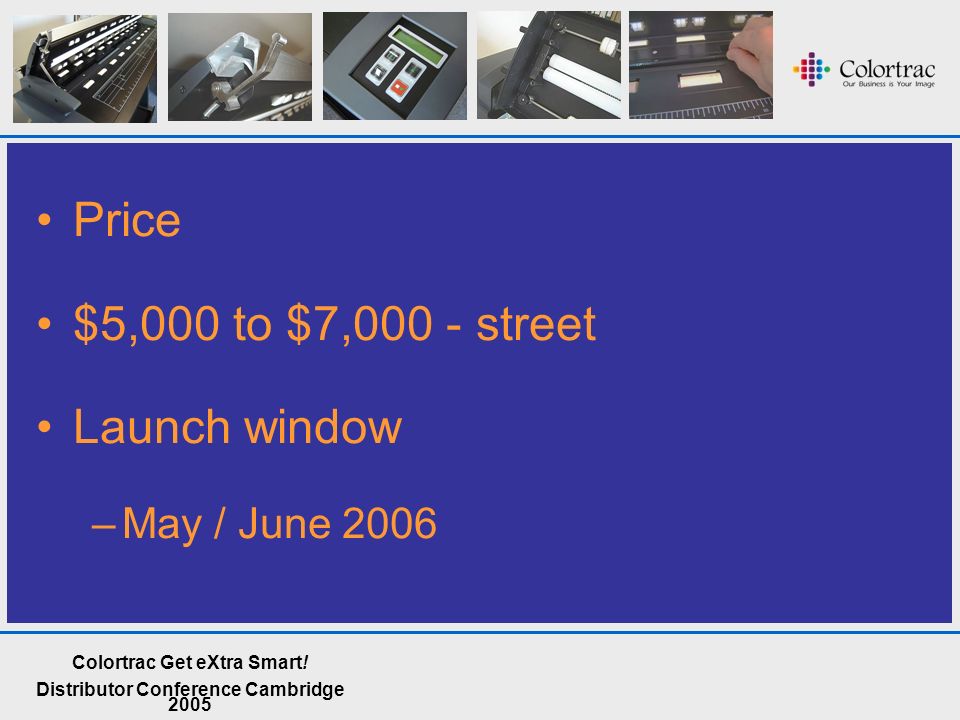 Colortrac
Our Business is Your Image

• Price

• \$5,000 to \$7,000 - street

• Launch window

– May / June 2006

Colortrac Get eXtra Smart!
Distributor Conference Cambridge 2005